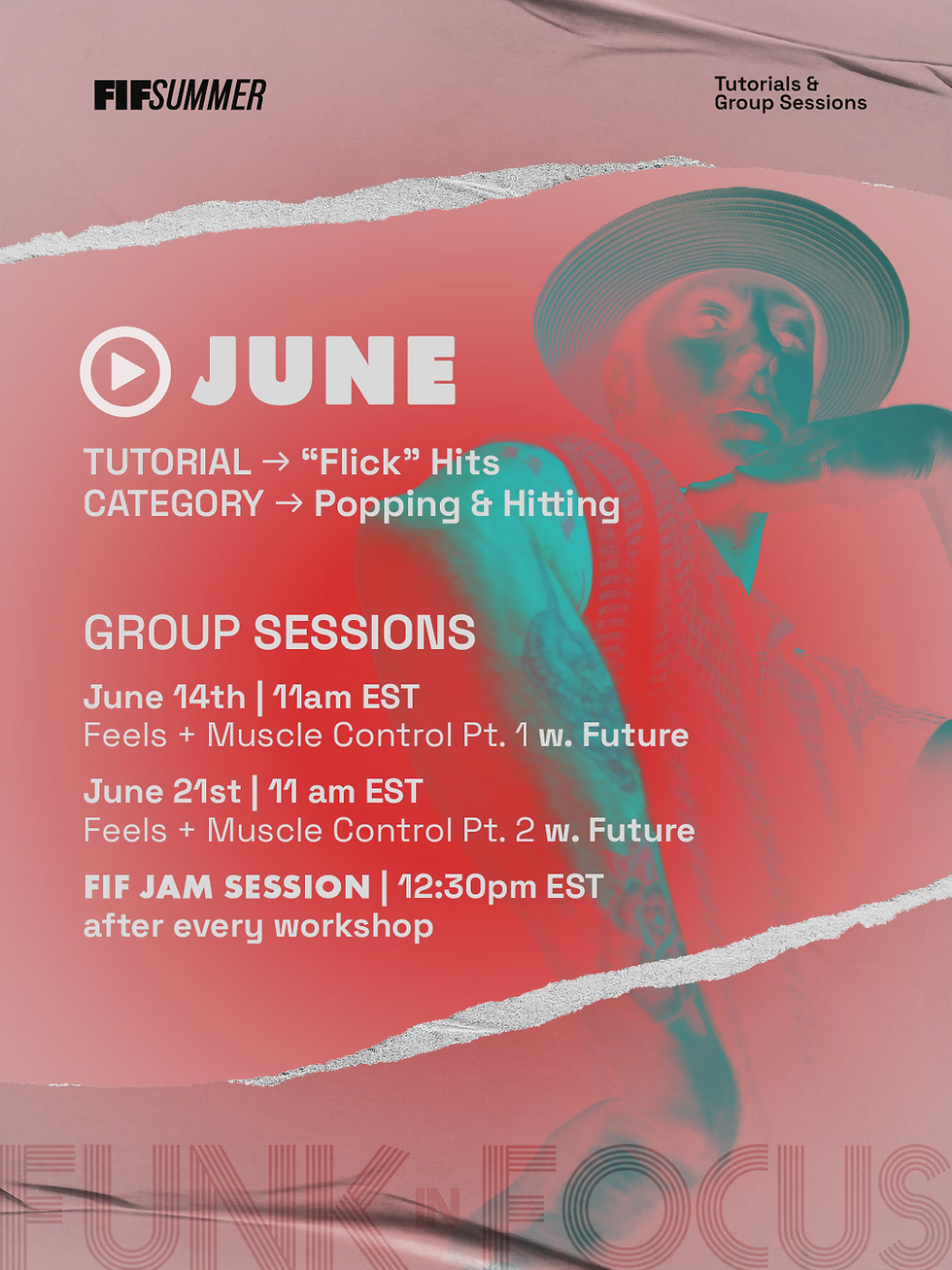 FIFSUMMER

Tutorials &
Group Sessions

JUNE

TUTORIAL → "Flick" Hits
CATEGORY → Popping & Hitting

GROUP SESSIONS

June 14th | 11am EST
Feels + Muscle Control Pt. 1 w. Future

June 21st | 11 am EST
Feels + Muscle Control Pt. 2 w. Future

FIF JAM SESSION | 12:30pm EST
after every workshop

FUNK IN FOCUS